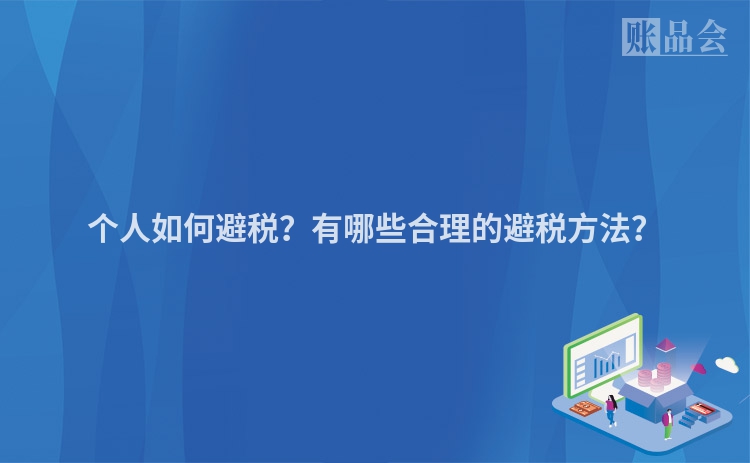 账品会

个人如何避税？有哪些合理的避税方法？